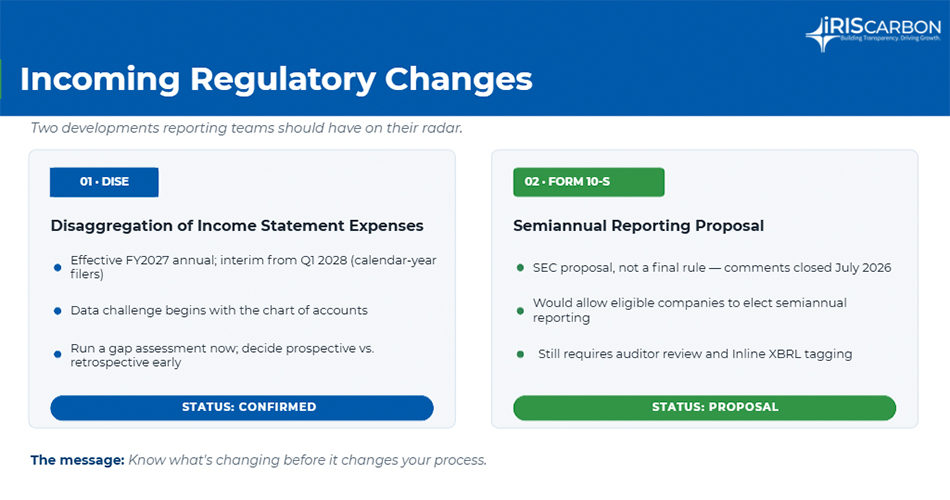 iRISCARBON
Building Transparency. Driving Growth.

Incoming Regulatory Changes

Two developments reporting teams should have on their radar.

01 · DISE

Disaggregation of Income Statement Expenses

- Effective FY2027 annual; interim from Q1 2028 (calendar-year filers)
- Data challenge begins with the chart of accounts
- Run a gap assessment now; decide prospective vs. retrospective early

STATUS: CONFIRMED

02 · FORM 10-S

Semiannual Reporting Proposal

- SEC proposal, not a final rule — comments closed July 2026
- Would allow eligible companies to elect semiannual reporting
- Still requires auditor review and Inline XBRL tagging

STATUS: PROPOSAL

The message: Know what's changing before it changes your process.